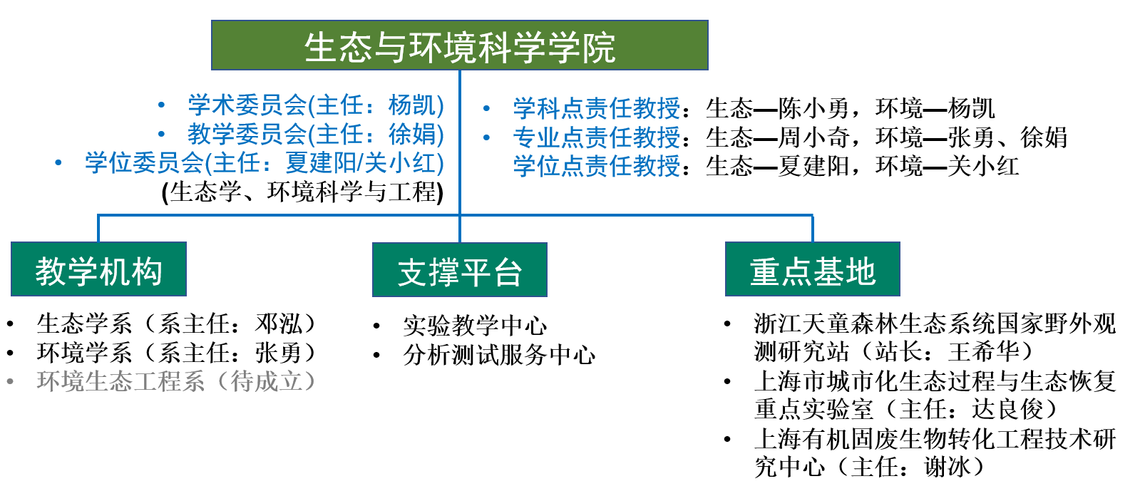 生态与环境科学学院

• 学术委员会(主任：杨凯)
• 教学委员会(主任：徐娟)
• 学位委员会(主任：夏建阳/关小红)
(生态学、环境科学与工程)

• 学科点责任教授：生态—陈小勇，环境—杨凯
• 专业点责任教授：生态—周小奇，环境—张勇、徐娟
学位点责任教授：生态—夏建阳，环境—关小红

教学机构
• 生态学系（系主任：邓泓）
• 环境学系（系主任：张勇）
• 环境生态工程系（待成立）

支撑平台
• 实验教学中心
• 分析测试服务中心

重点基地
• 浙江天童森林生态系统国家野外观测研究站（站长：王希华）
• 上海市城市化生态过程与生态恢复重点实验室（主任：达良俊）
• 上海有机固废生物转化工程技术研究中心（主任：谢冰）